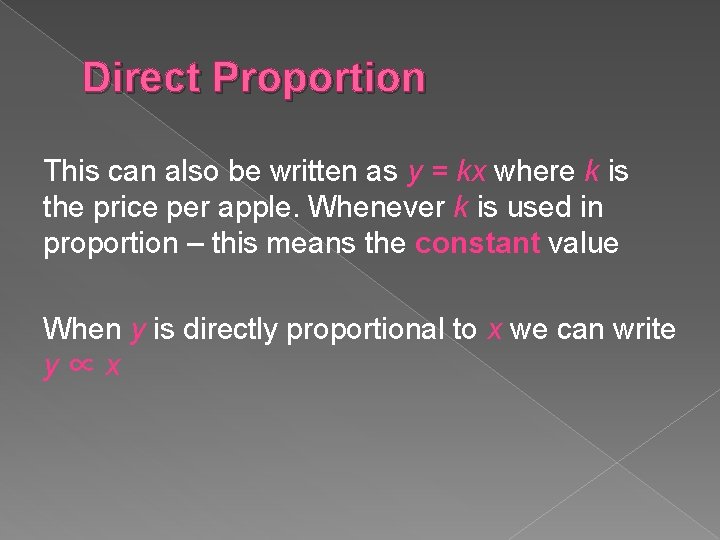 Direct Proportion

This can also be written as $y = kx$ where $k$ is the price per apple. Whenever $k$ is used in proportion – this means the constant value

When $y$ is directly proportional to $x$ we can write $y \propto x$